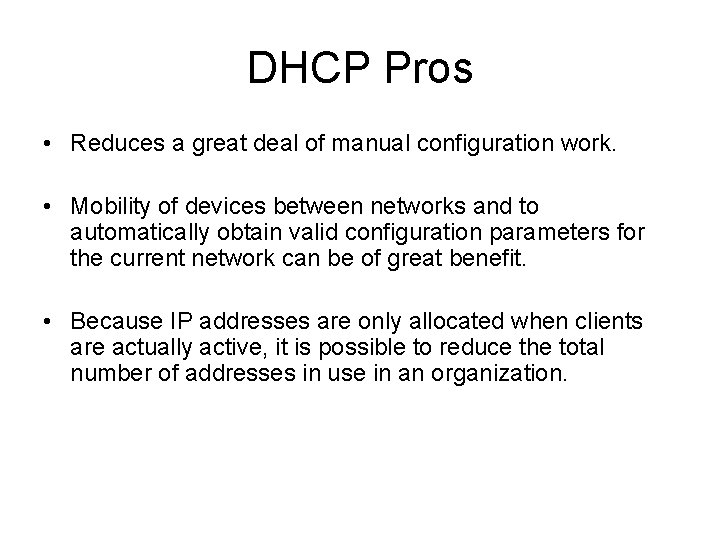 DHCP Pros

• Reduces a great deal of manual configuration work.

• Mobility of devices between networks and to automatically obtain valid configuration parameters for the current network can be of great benefit.

• Because IP addresses are only allocated when clients are actually active, it is possible to reduce the total number of addresses in use in an organization.